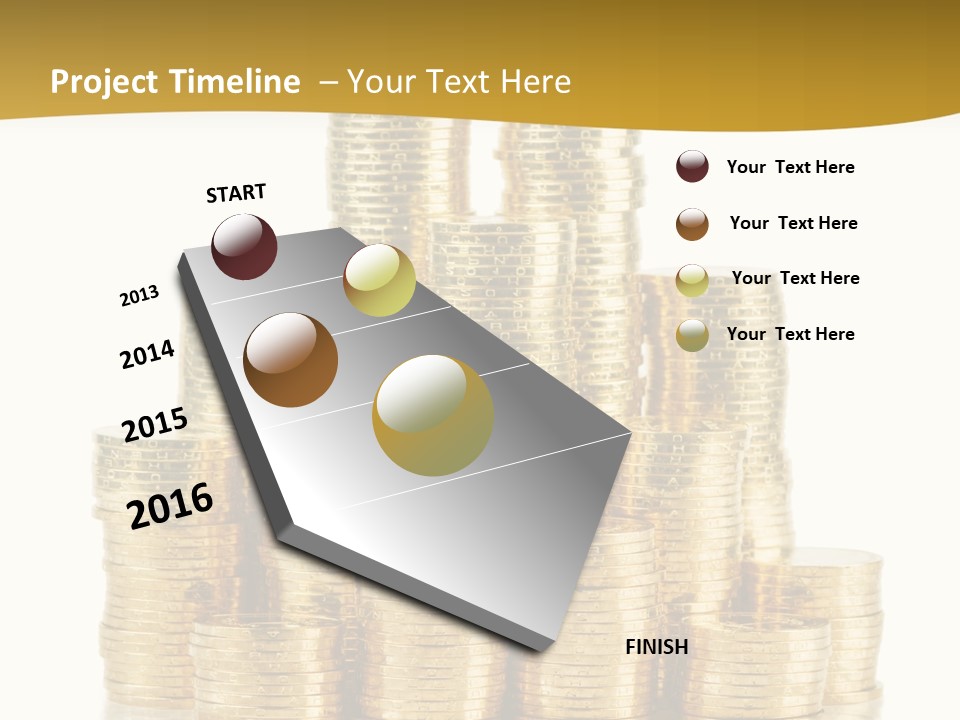 Project Timeline – Your Text Here

START

2013

2014

2015

2016

FINISH

Your Text Here

Your Text Here

Your Text Here

Your Text Here